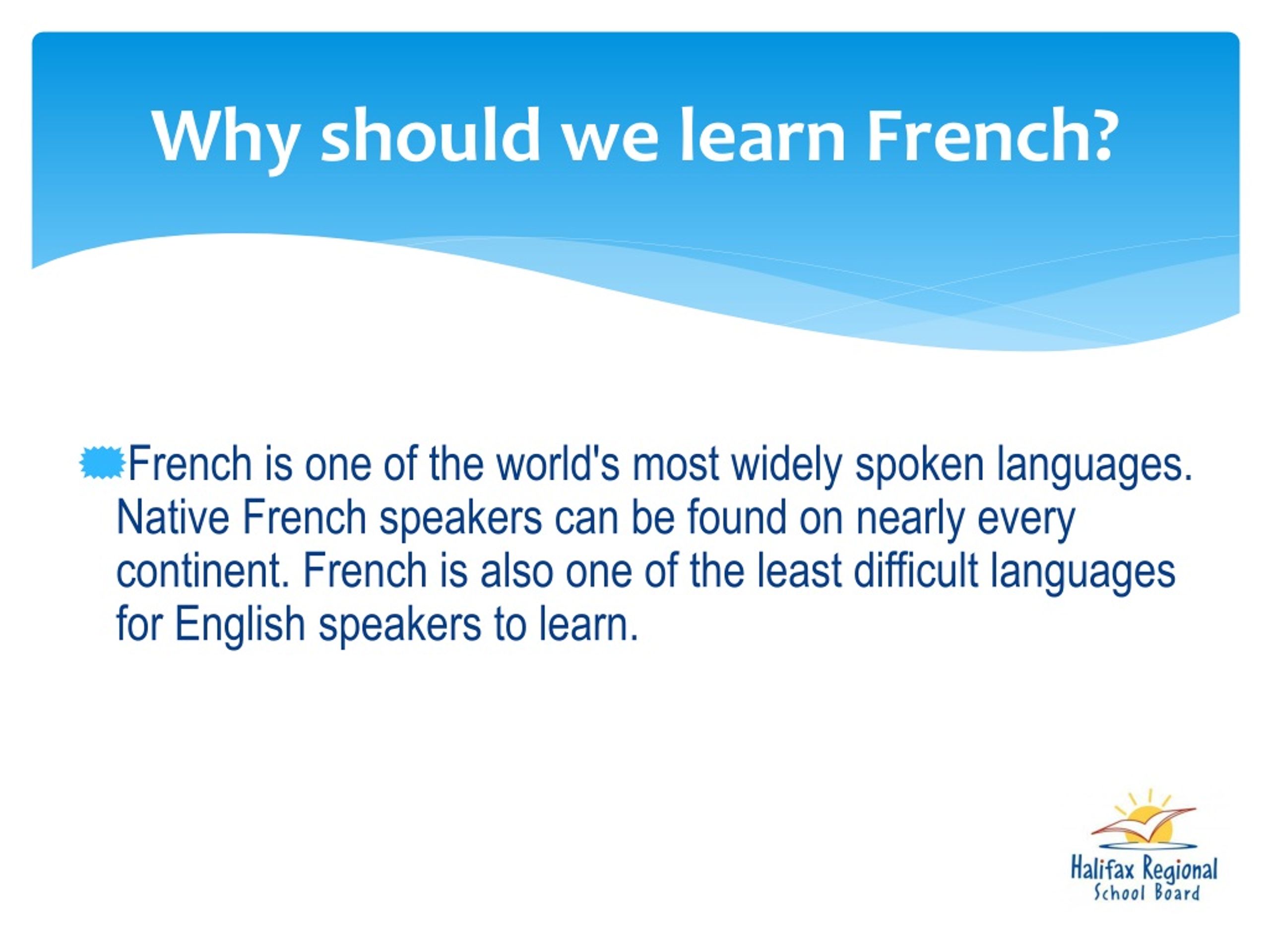 Why should we learn French?

French is one of the world's most widely spoken languages. Native French speakers can be found on nearly every continent. French is also one of the least difficult languages for English speakers to learn.

Halifax Regional School Board